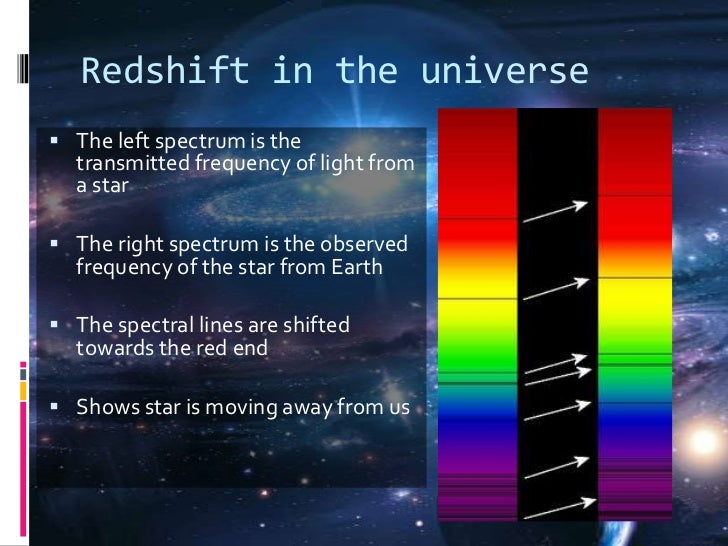 Redshift in the universe

▪ The left spectrum is the transmitted frequency of light from a star

▪ The right spectrum is the observed frequency of the star from Earth

▪ The spectral lines are shifted towards the red end

▪ Shows star is moving away from us